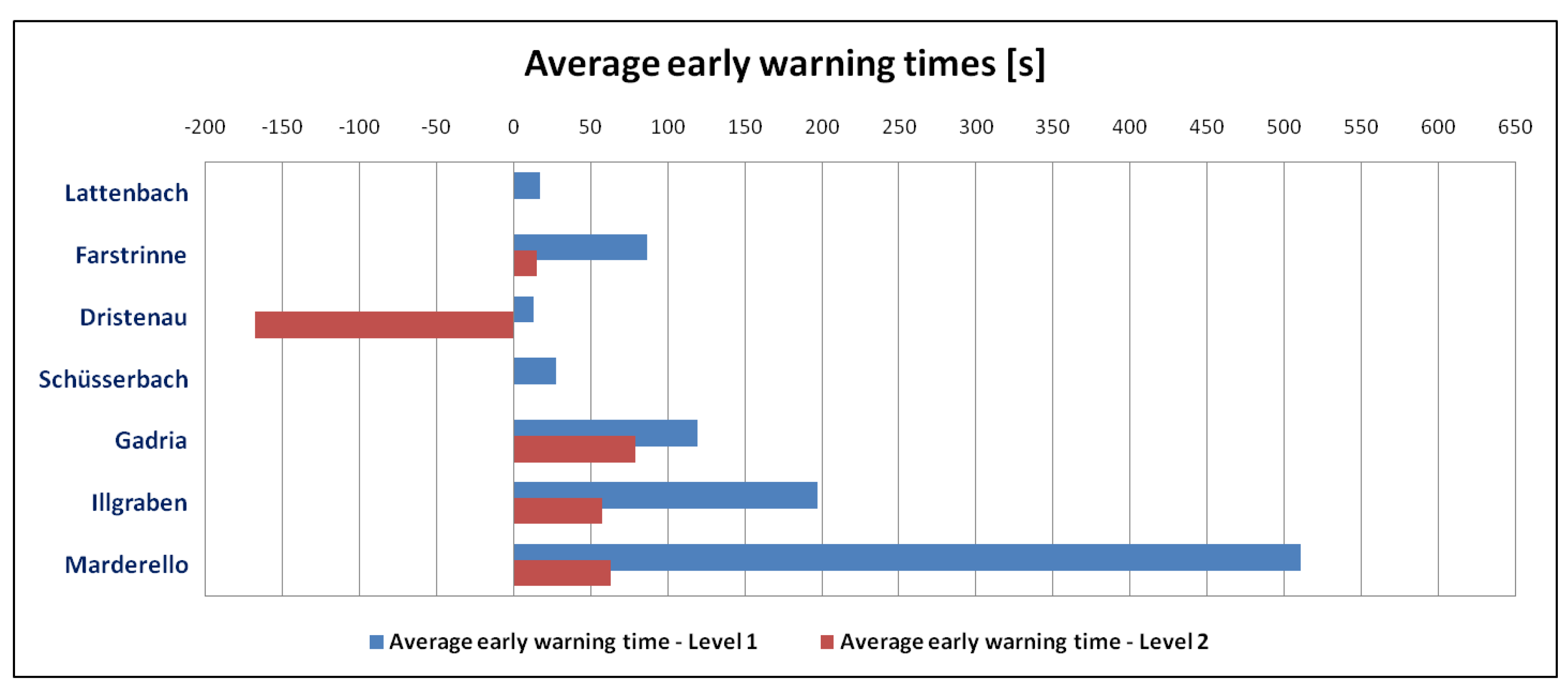 Average early warning times [s]

-200 -150 -100 -50 0 50 100 150 200 250 300 350 400 450 500 550 600 650

Lattenbach
Farstrinne
Dristenau
Schüsserbach
Gadria
Illgraben
Marderello

Average early warning time - Level 1
Average early warning time - Level 2